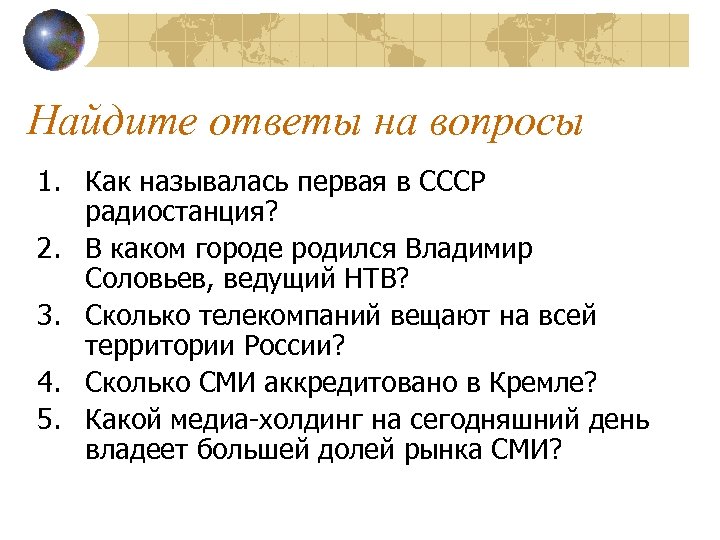 Найдите ответы на вопросы

1. Как называлась первая в СССР радиостанция?
2. В каком городе родился Владимир Соловьев, ведущий НТВ?
3. Сколько телекомпаний вещают на всей территории России?
4. Сколько СМИ аккредитовано в Кремле?
5. Какой медиа-холдинг на сегодняшний день владеет большей долей рынка СМИ?